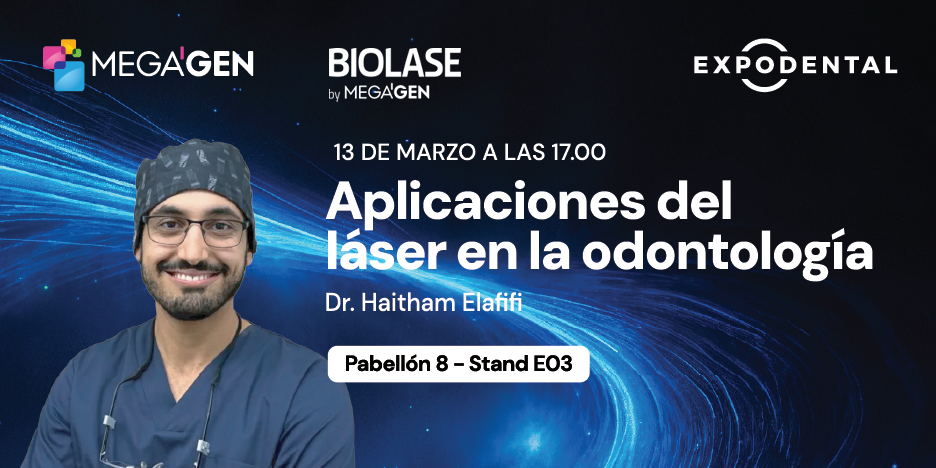 MEGA'GEN

BIOLASE
by MEGA'GEN

EXPODENTAL

13 DE MARZO A LAS 17.00

Aplicaciones del láser en la odontología

Dr. Haitham Elafifi

Pabellón 8 - Stand E03